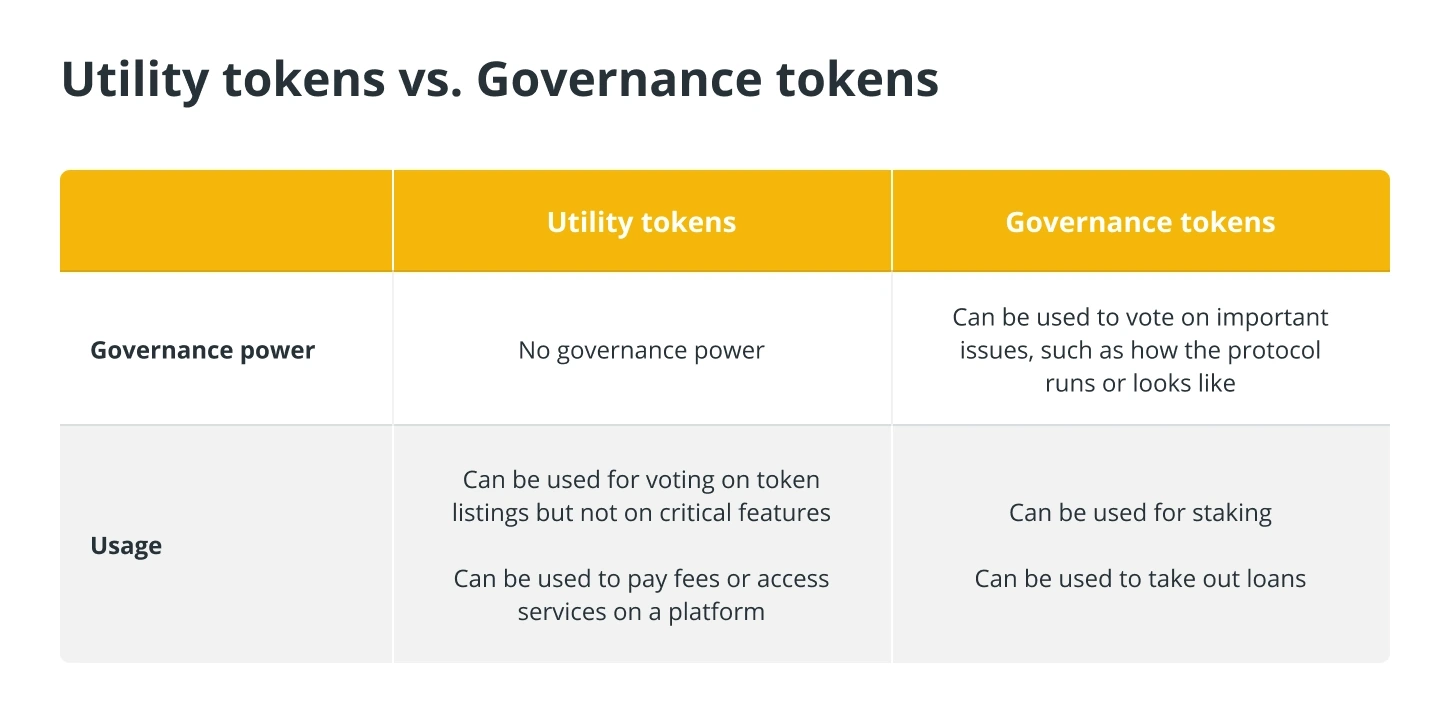 Utility tokens vs. Governance tokens

| | Utility tokens | Governance tokens |
|---|---|---|
| Governance power | No governance power | Can be used to vote on important issues, such as how the protocol runs or looks like |
| Usage | Can be used for voting on token listings but not on critical features<br><br>Can be used to pay fees or access services on a platform | Can be used for staking<br><br>Can be used to take out loans |